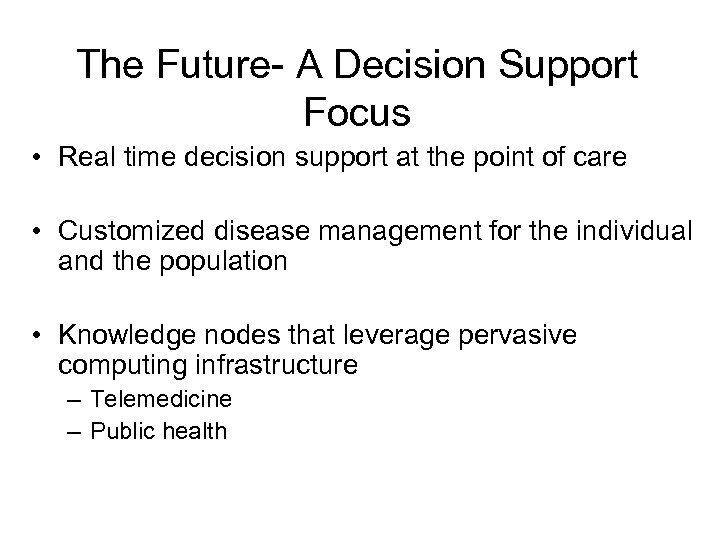 The Future- A Decision Support Focus

• Real time decision support at the point of care

• Customized disease management for the individual and the population

• Knowledge nodes that leverage pervasive computing infrastructure
– Telemedicine
– Public health